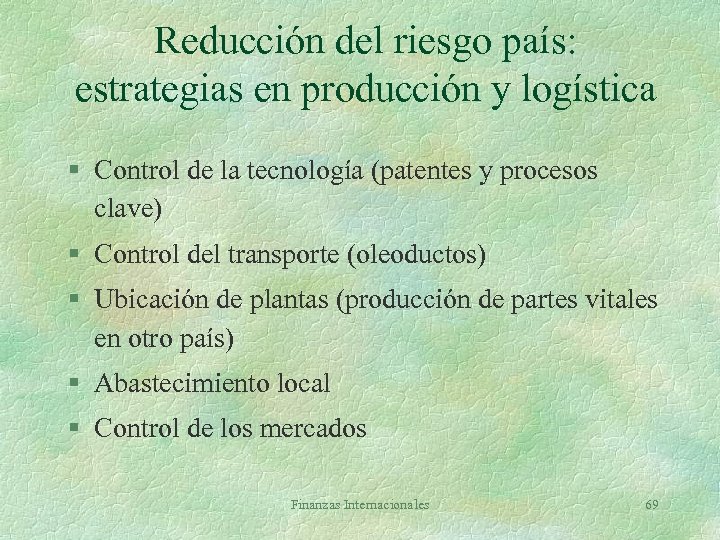 Reducción del riesgo país: estrategias en producción y logística

§ Control de la tecnología (patentes y procesos clave)
§ Control del transporte (oleoductos)
§ Ubicación de plantas (producción de partes vitales en otro país)
§ Abastecimiento local
§ Control de los mercados

Finanzas Internacionales

69